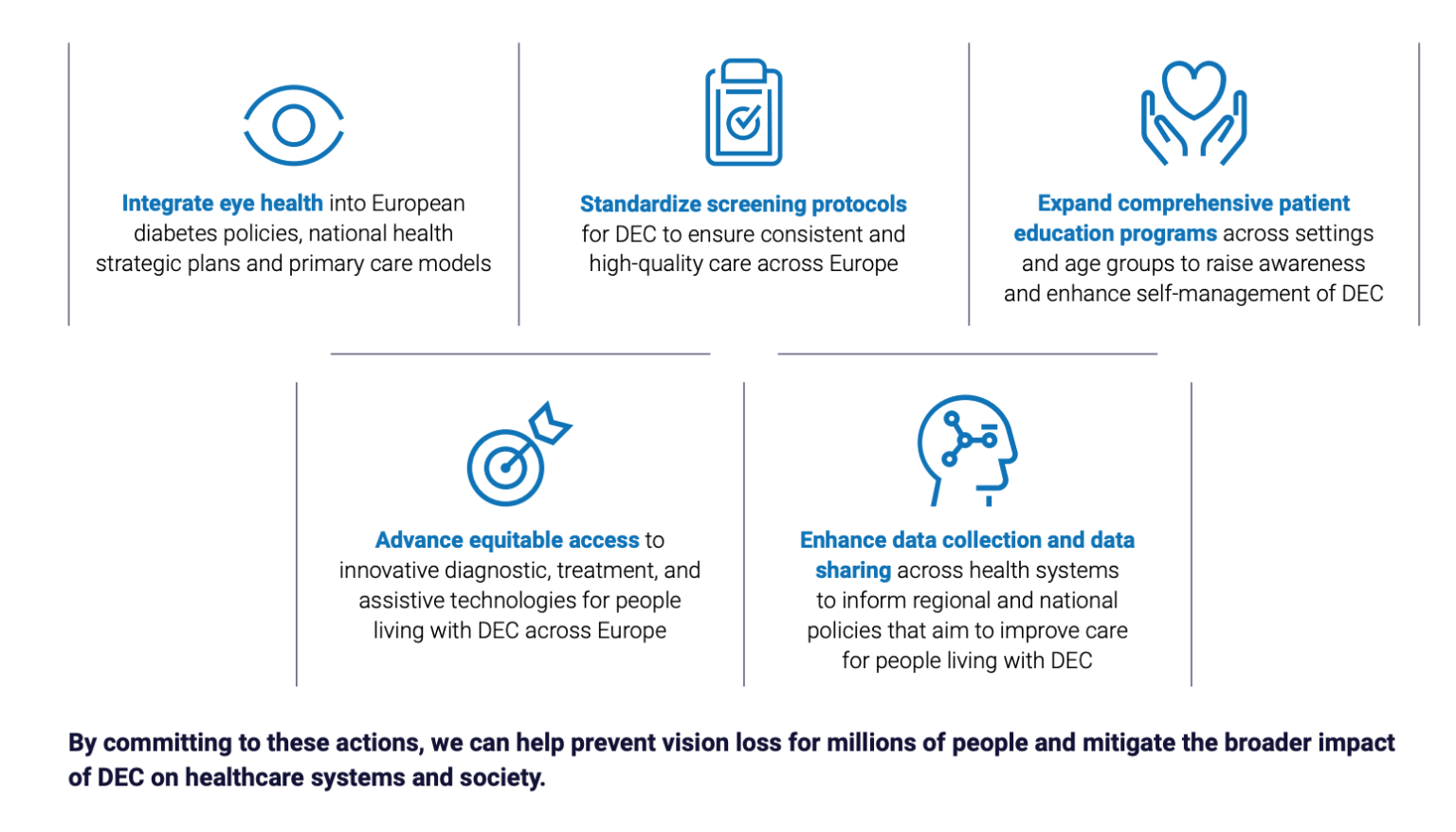 Integrate eye health into European diabetes policies, national health strategic plans and primary care models

Standardize screening protocols for DEC to ensure consistent and high-quality care across Europe

Expand comprehensive patient education programs across settings and age groups to raise awareness and enhance self-management of DEC

Advance equitable access to innovative diagnostic, treatment, and assistive technologies for people living with DEC across Europe

Enhance data collection and data sharing across health systems to inform regional and national policies that aim to improve care for people living with DEC

By committing to these actions, we can help prevent vision loss for millions of people and mitigate the broader impact of DEC on healthcare systems and society.